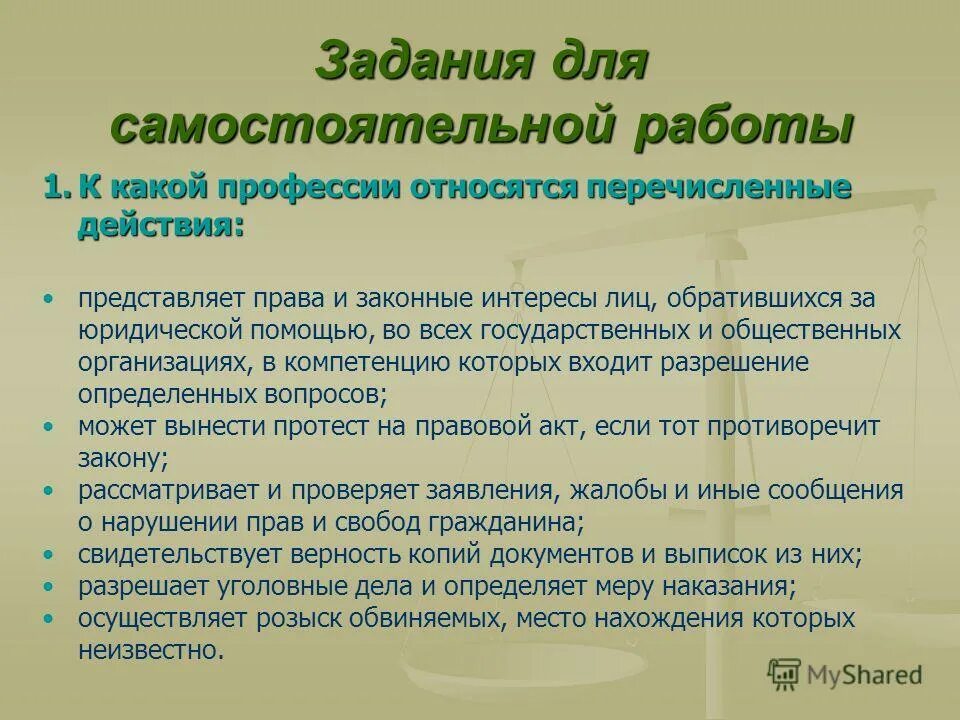 Задания для самостоятельной работы

1. К какой профессии относятся перечисленные действия:

• представляет права и законные интересы лиц, обратившихся за юридической помощью, во всех государственных и общественных организациях, в компетенцию которых входит разрешение определенных вопросов;
• может вынести протест на правовой акт, если тот противоречит закону;
• рассматривает и проверяет заявления, жалобы и иные сообщения о нарушении прав и свобод гражданина;
• свидетельствует верность копий документов и выписок из них;
• разрешает уголовные дела и определяет меру наказания;
• осуществляет розыск обвиняемых, место нахождения которых неизвестно.

MyShared